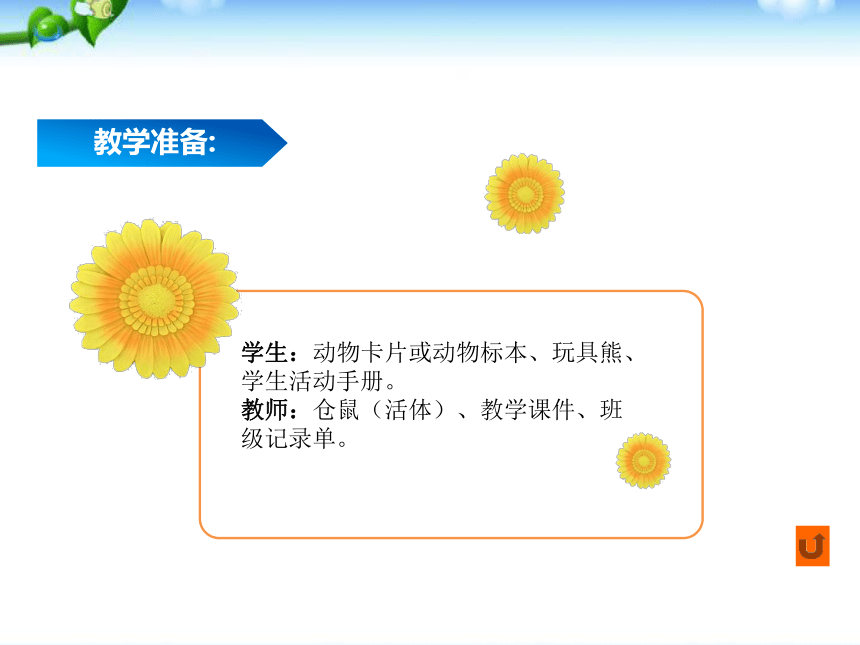 教学准备:

学生：动物卡片或动物标本、玩具熊、学生活动手册。
教师：仓鼠（活体）、教学课件、班级记录单。